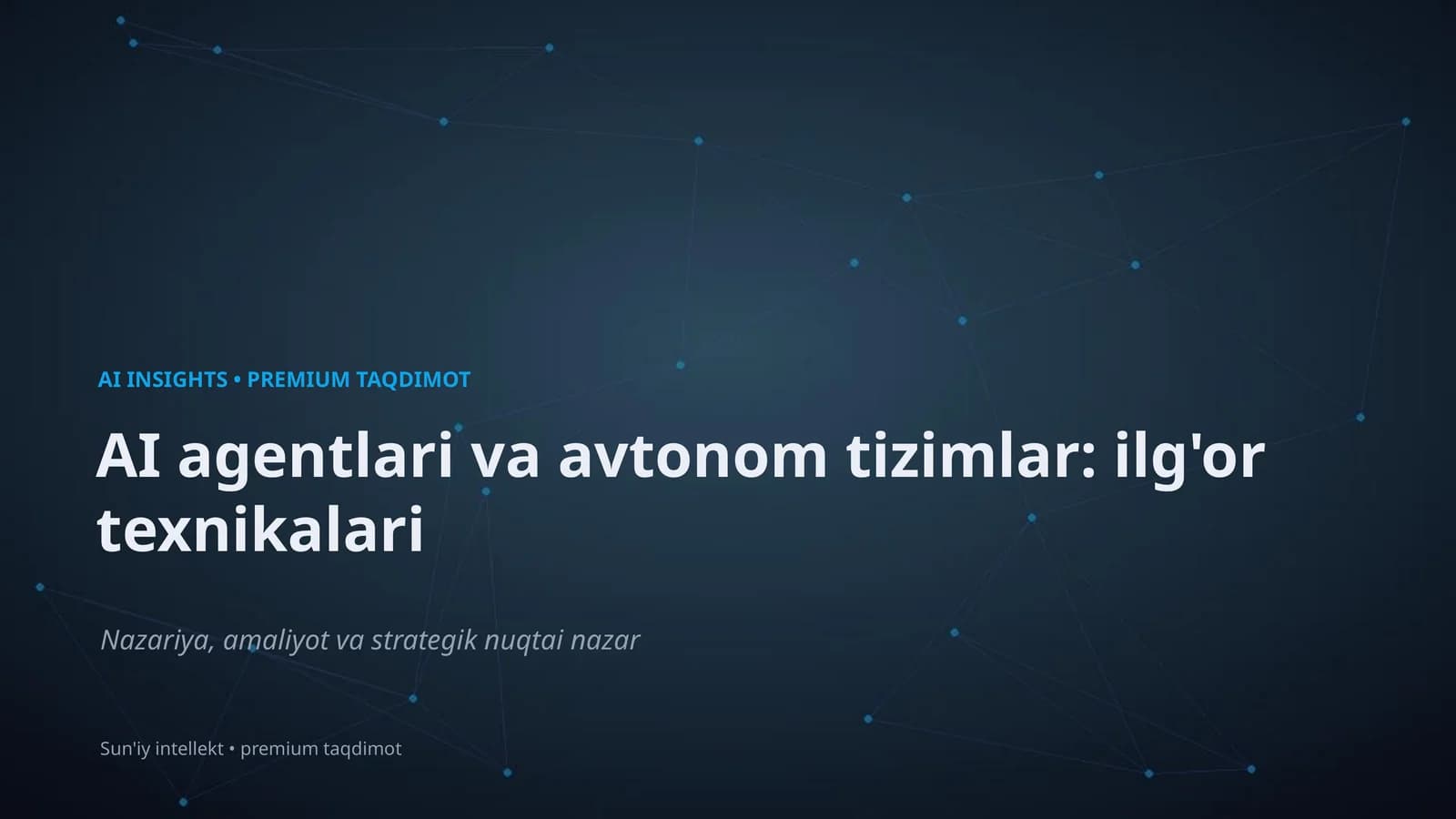 AI INSIGHTS • PREMIUM TAQDIMOT

AI agentlari va avtonom tizimlar: ilg'or texnikalari

Nazariya, amaliyot va strategik nuqtai nazar

Sun'iy intellekt • premium taqdimot